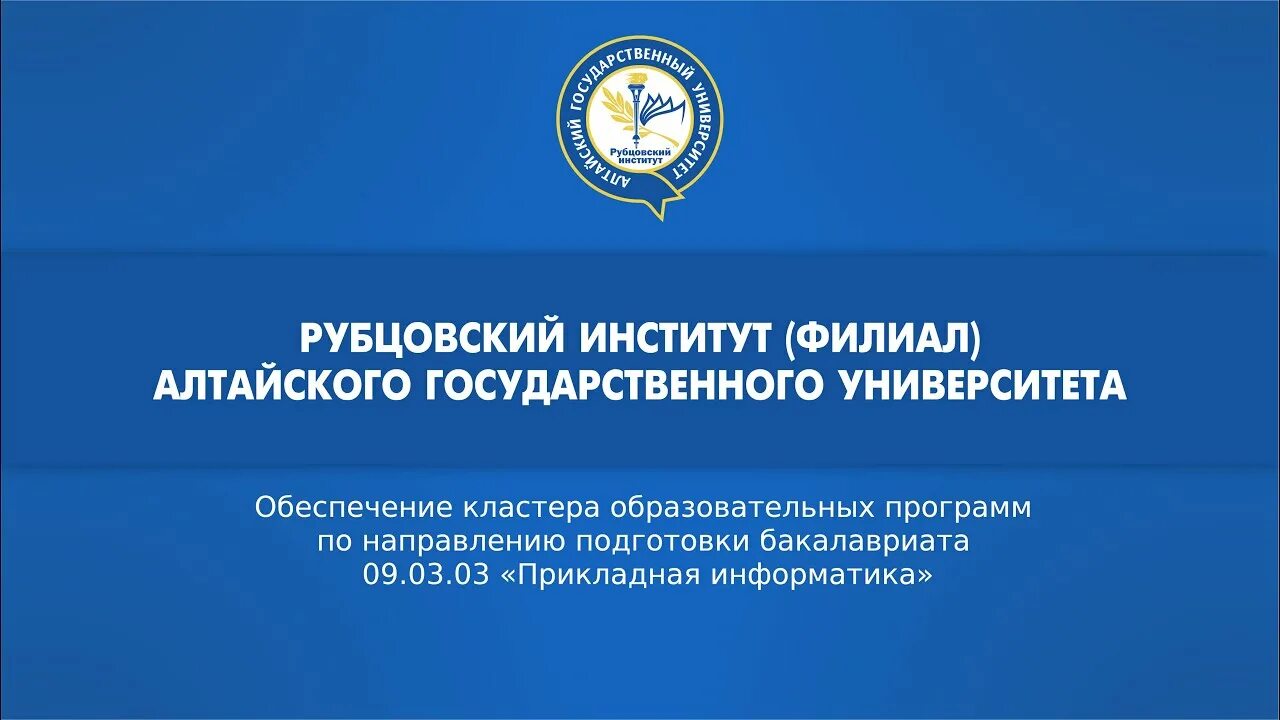 АЛТАЙСКИЙ ГОСУДАРСТВЕННЫЙ УНИВЕРСИТЕТ
Рубцовский институт

РУБЦОВСКИЙ ИНСТИТУТ (ФИЛИАЛ) АЛТАЙСКОГО ГОСУДАРСТВЕННОГО УНИВЕРСИТЕТА

Обеспечение кластера образовательных программ по направлению подготовки бакалавриата 09.03.03 «Прикладная информатика»